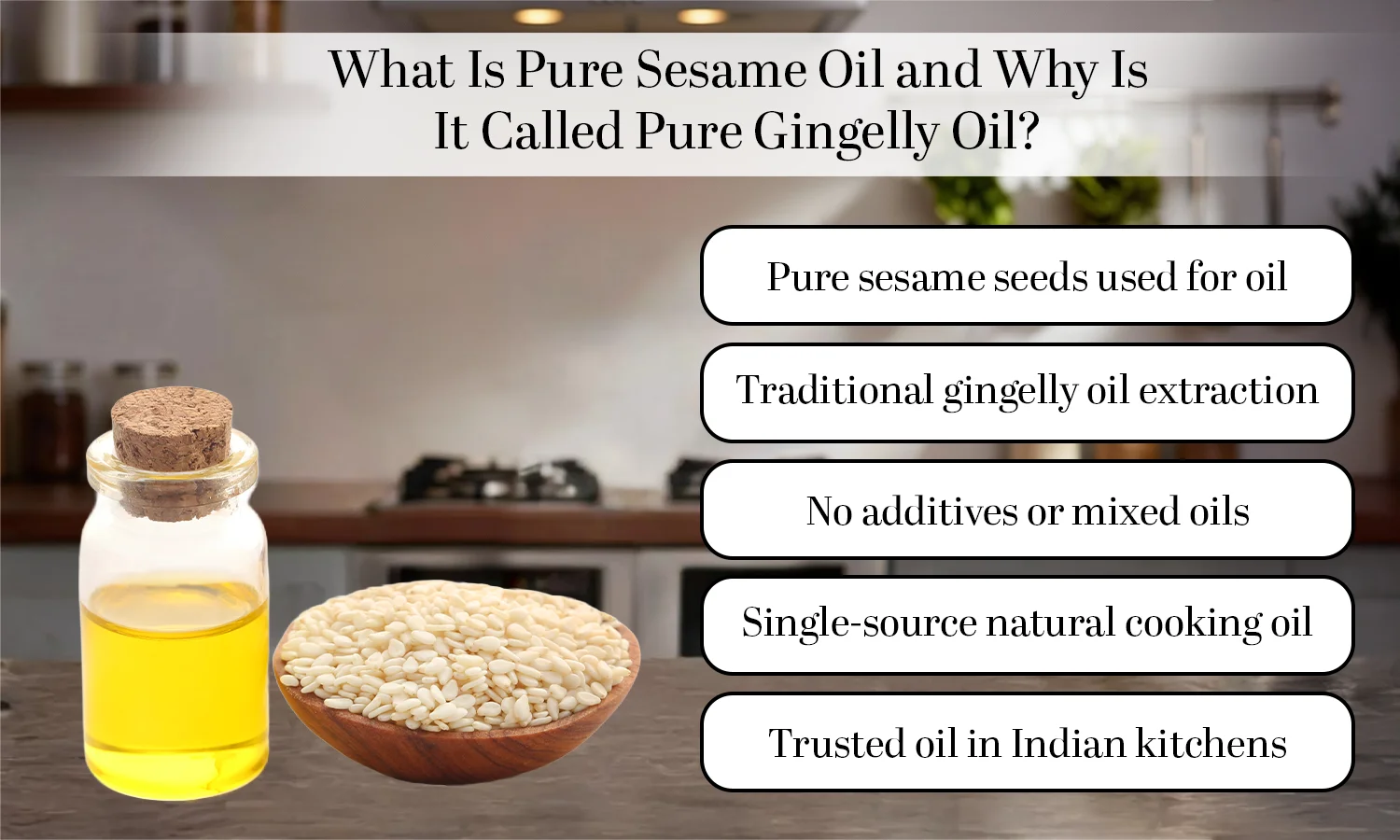 What Is Pure Sesame Oil and Why Is It Called Pure Gingelly Oil?

Pure sesame seeds used for oil

Traditional gingelly oil extraction

No additives or mixed oils

Single-source natural cooking oil

Trusted oil in Indian kitchens